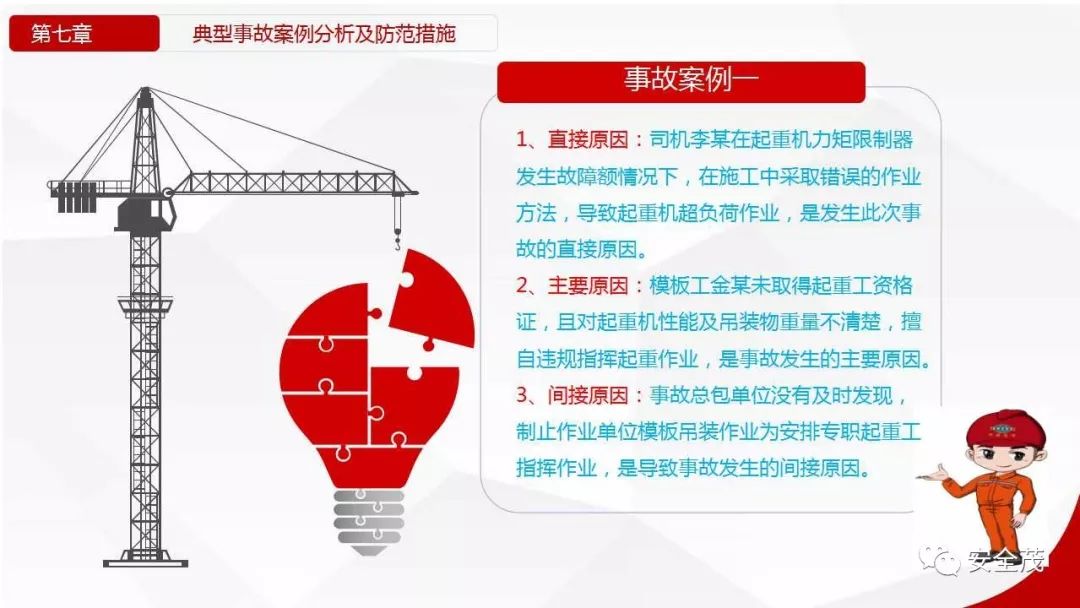 第七章

典型事故案例分析及防范措施

事故案例一

1、直接原因：司机李某在起重机力矩限制器发生故障额情况下，在施工中采取错误的作业方法，导致起重机超负荷作业，是发生此次事故的直接原因。

2、主要原因：模板工金某未取得起重工资格证，且对起重机性能及吊装物重量不清楚，擅自违规指挥起重作业，是事故发生的主要原因。

3、间接原因：事故总包单位没有及时发现，制止作业单位模板吊装作业为安排专职起重工指挥作业，是导致事故发生的间接原因。

安全茂